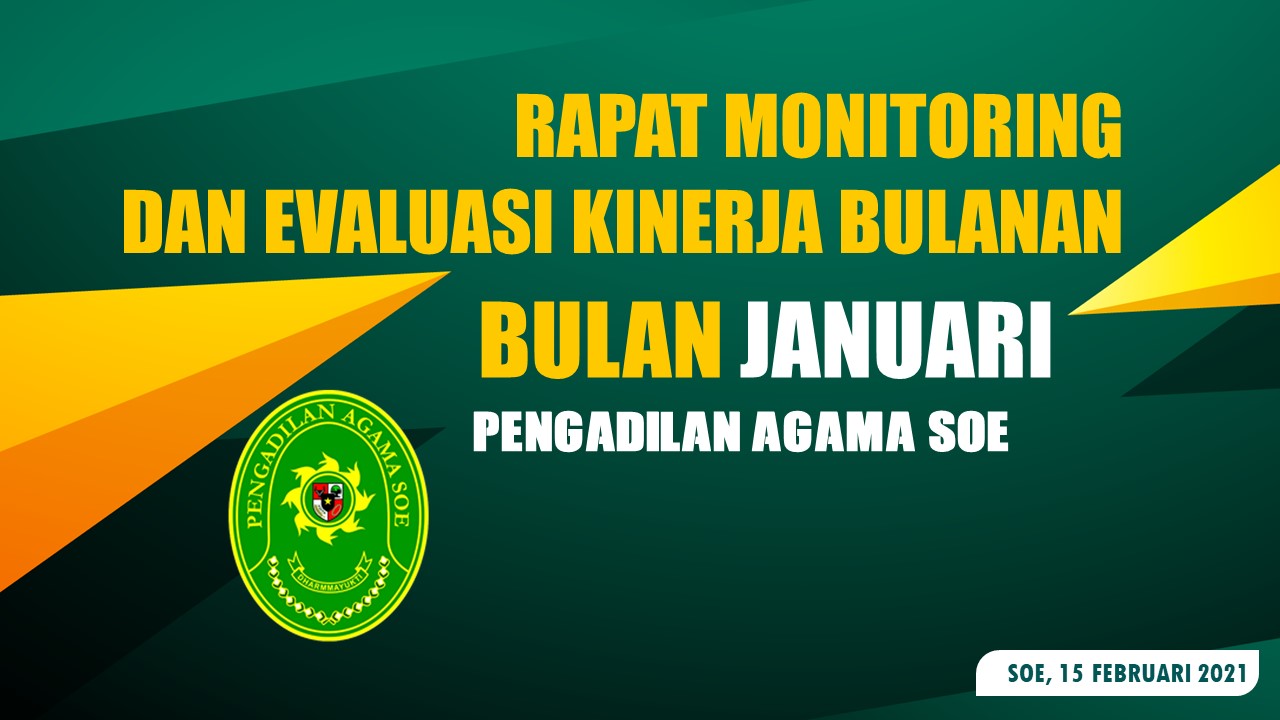 RAPAT MONITORING
DAN EVALUASI KINERJA BULANAN
BULAN JANUARI
PENGADILAN AGAMA SOE

PENGADILAN AGAMA SOE
DHARMMAYUKTI

SOE, 15 FEBRUARI 2021